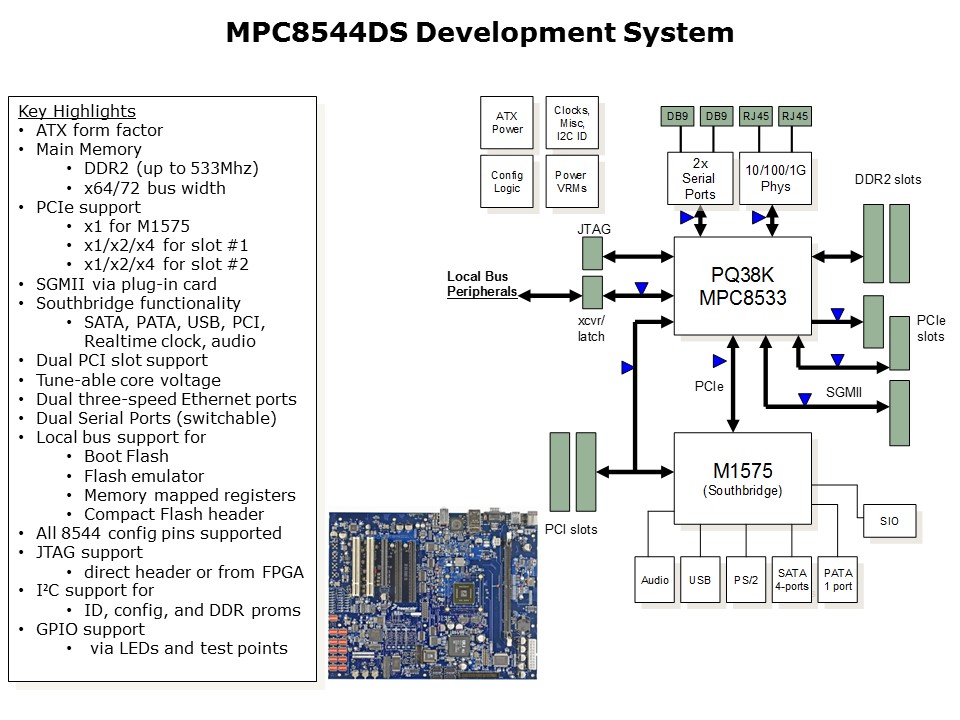 MPC8544DS Development System

Key Highlights
• ATX form factor
• Main Memory
• DDR2 (up to 533Mhz)
• x64/72 bus width
• PCIe support
• x1 for M1575
• x1/x2/x4 for slot #1
• x1/x2/x4 for slot #2
• SGMII via plug-in card
• Southbridge functionality
• SATA, PATA, USB, PCI, Realtime clock, audio
• Dual PCI slot support
• Tune-able core voltage
• Dual three-speed Ethernet ports
• Dual Serial Ports (switchable)
• Local bus support for
• Boot Flash
• Flash emulator
• Memory mapped registers
• Compact Flash header
• All 8544 config pins supported
• JTAG support
• direct header or from FPGA
• I²C support for
• ID, config, and DDR proms
• GPIO support
• via LEDs and test points

ATX Power

Clocks, Misc, I2C ID

Config Logic

Power VRMs

DB9

DB9

RJ45

RJ45

2x Serial Ports

10/100/1G Phys

DDR2 slots

JTAG

Local Bus Peripherals

xcvr/ latch

PQ38K MPC8533

PCIe slots

PCIe

SGMII

PCI slots

M1575 (Southbridge)

SIO

Audio

USB

PS/2

SATA 4-ports

PATA 1 port